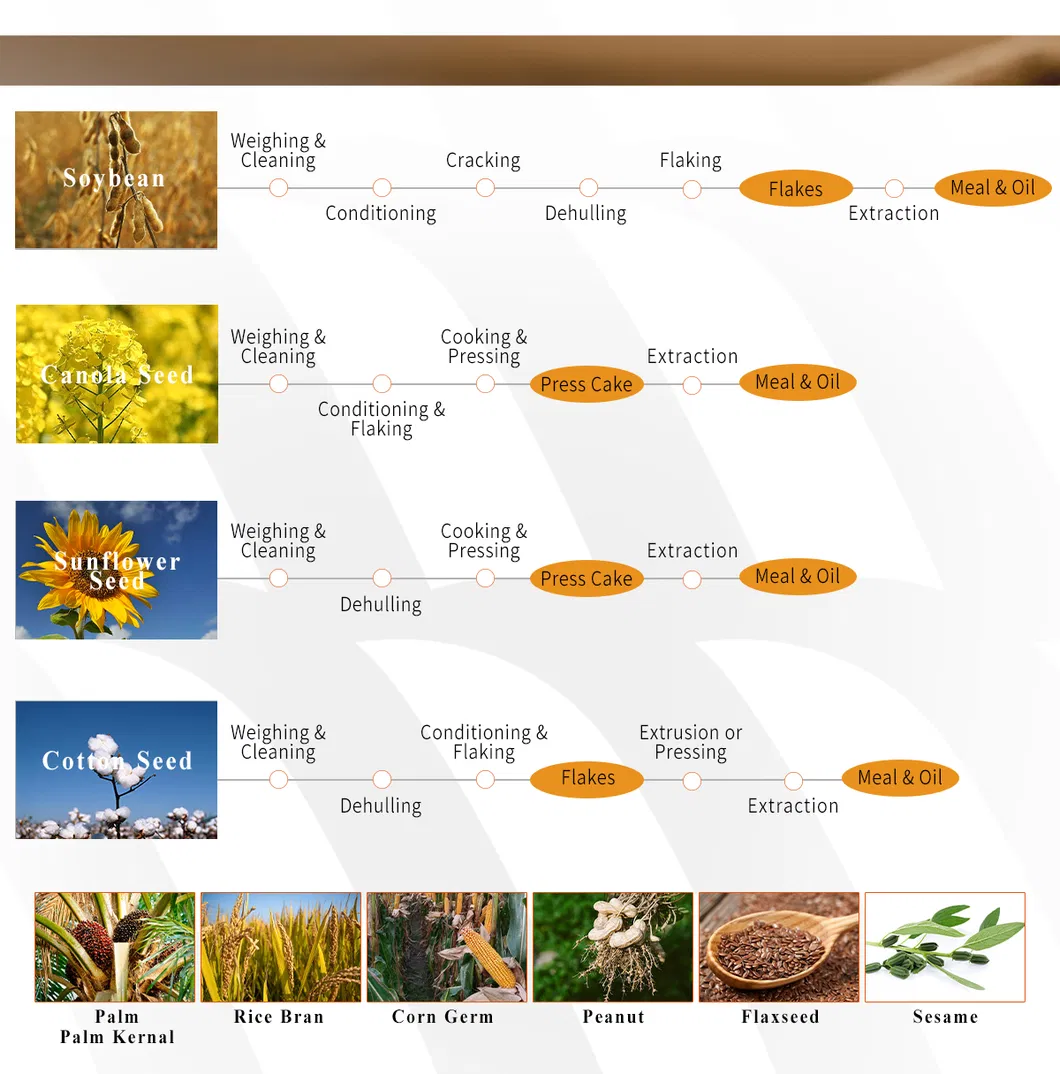 Soybean

Weighing & Cleaning
Conditioning
Cracking
Dehulling
Flaking
Flakes
Extraction
Meal & Oil

Canola Seed

Weighing & Cleaning
Conditioning & Flaking
Cooking & Pressing
Press Cake
Extraction
Meal & Oil

Sunflower Seed

Weighing & Cleaning
Dehulling
Cooking & Pressing
Press Cake
Extraction
Meal & Oil

Cotton Seed

Weighing & Cleaning
Dehulling
Conditioning & Flaking
Flakes
Extrusion or Pressing
Extraction
Meal & Oil

Palm
Palm Kernal

Rice Bran

Corn Germ

Peanut

Flaxseed

Sesame